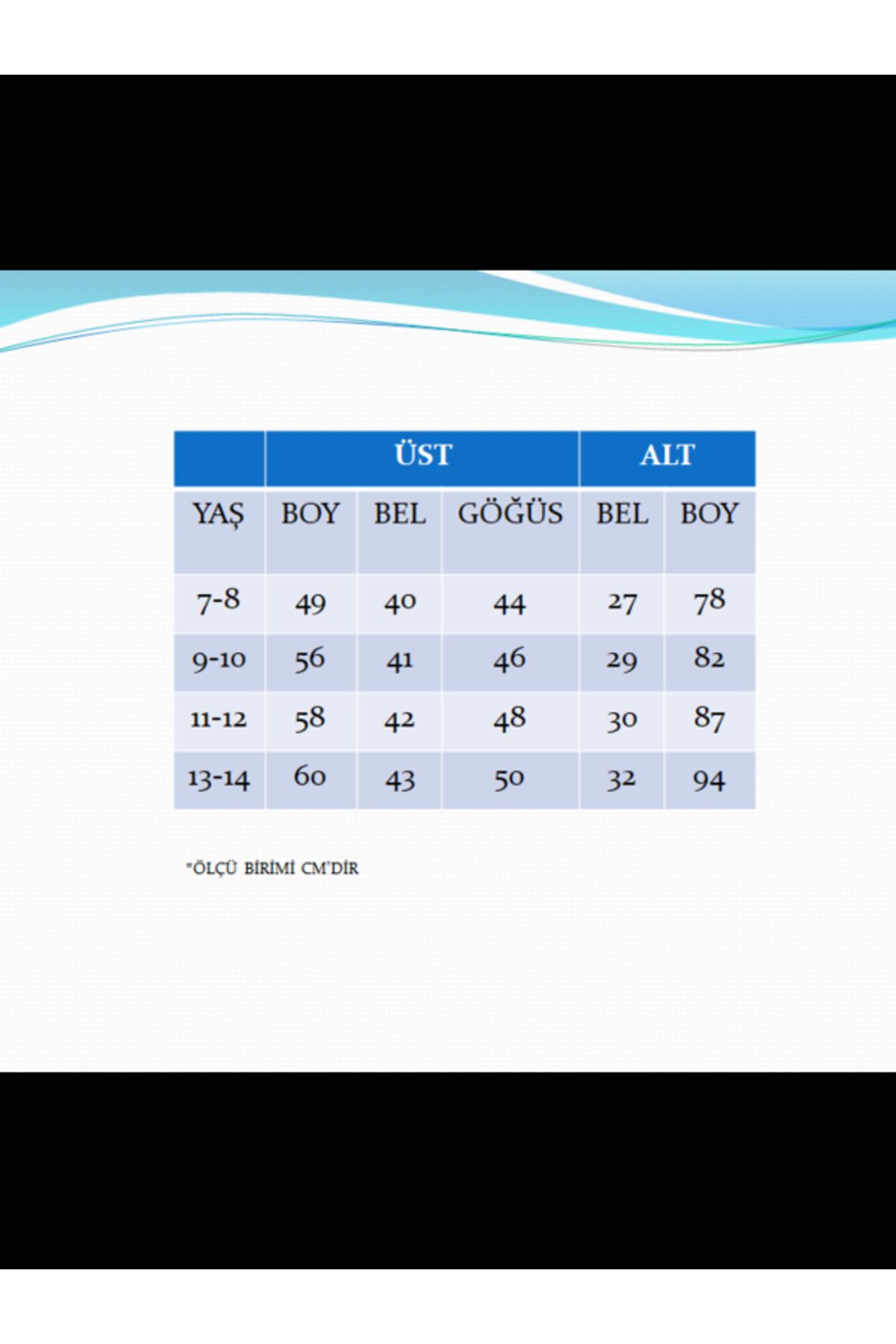 | | ÜST | | | ALT | |
|---|---|---|---|---|---|
| YAŞ | BOY | BEL | GÖĞÜS | BEL | BOY |
| 7-8 | 49 | 40 | 44 | 27 | 78 |
| 9-10 | 56 | 41 | 46 | 29 | 82 |
| 11-12 | 58 | 42 | 48 | 30 | 87 |
| 13-14 | 60 | 43 | 50 | 32 | 94 |

*ÖLÇÜ BİRİMİ CM'DİR